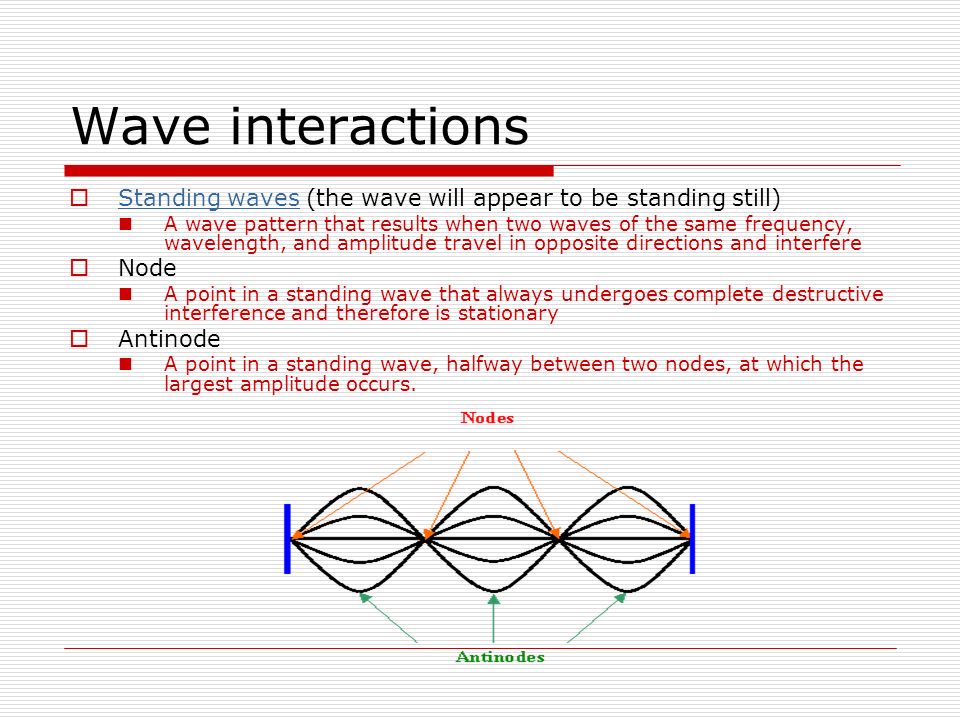 Wave interactions

Standing waves (the wave will appear to be standing still)

A wave pattern that results when two waves of the same frequency, wavelength, and amplitude travel in opposite directions and interfere

Node

A point in a standing wave that always undergoes complete destructive interference and therefore is stationary

Antinode

A point in a standing wave, halfway between two nodes, at which the largest amplitude occurs.

Nodes

Antinodes